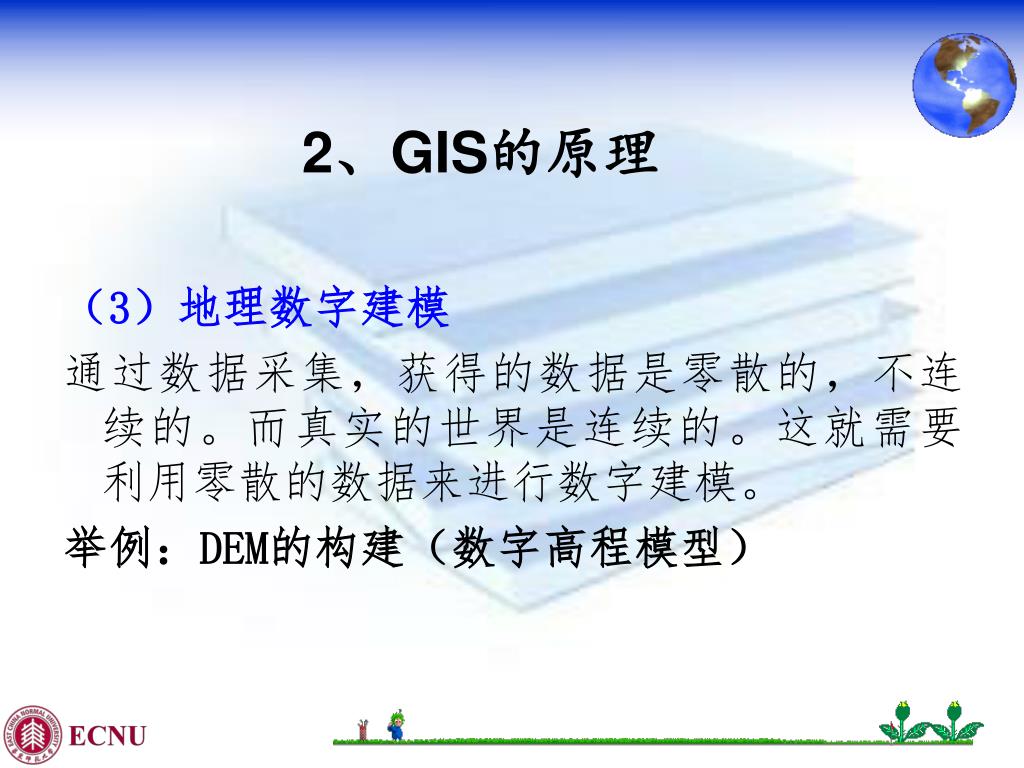 2、GIS的原理

（3）地理数字建模

通过数据采集，获得的数据是零散的，不连续的。而真实的世界是连续的。这就需要利用零散的数据来进行数字建模。

举例：DEM的构建（数字高程模型）

ECNU